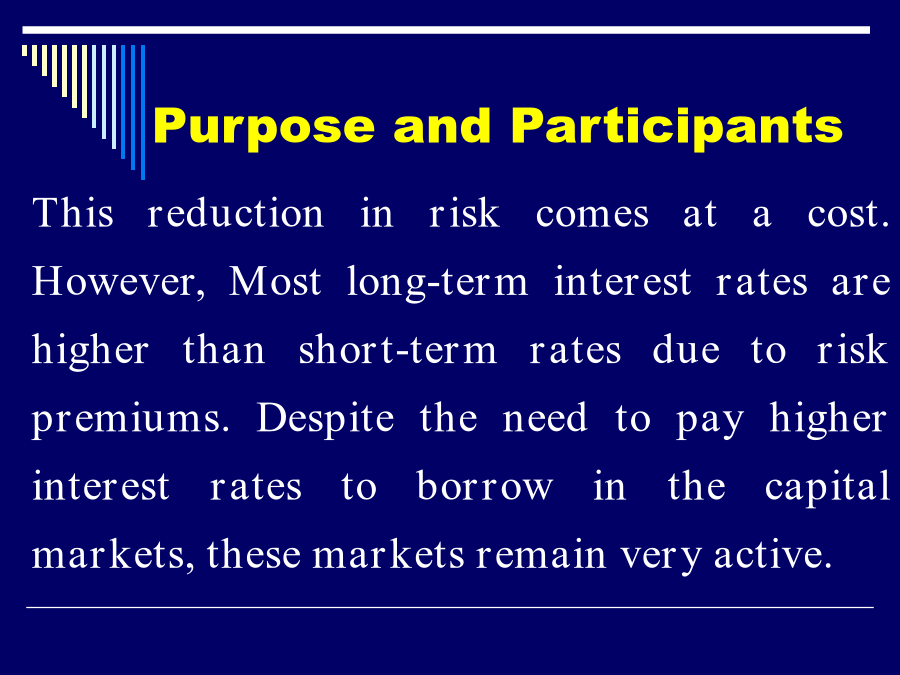 Purpose and Participants

This reduction in risk comes at a cost. However, Most long-term interest rates are higher than short-term rates due to risk premiums. Despite the need to pay higher interest rates to borrow in the capital markets, these markets remain very active.